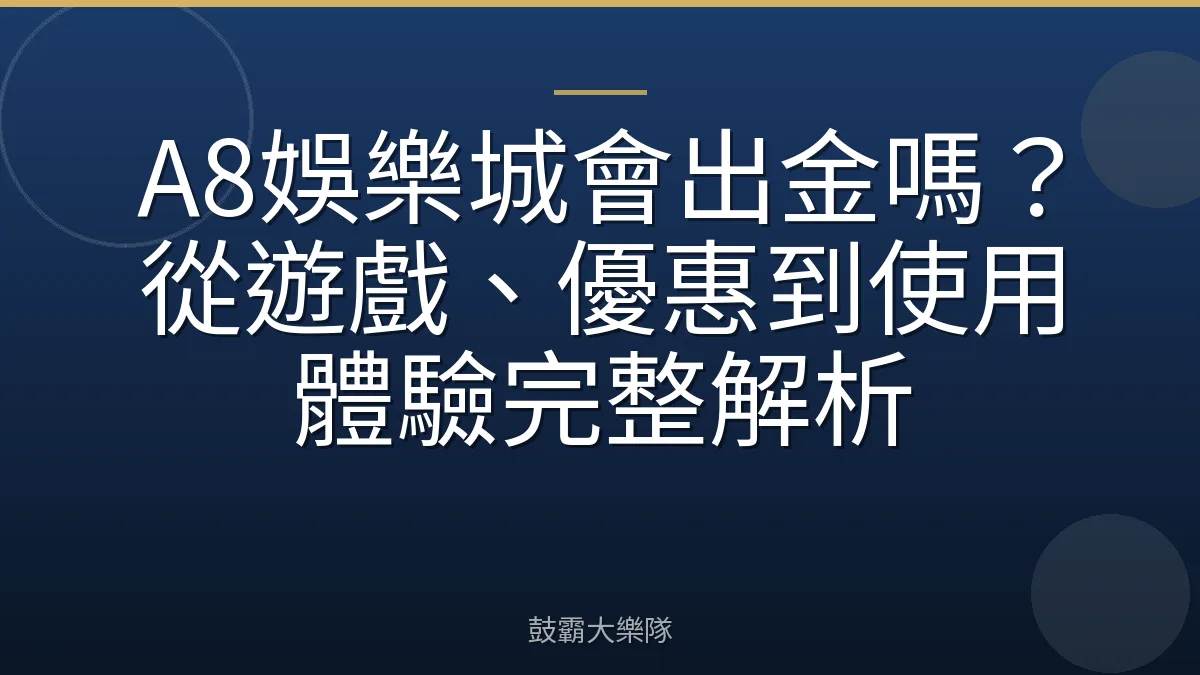 A8娛樂城會出金嗎？從遊戲、優惠到使用體驗完整解析

鼓霸大樂隊